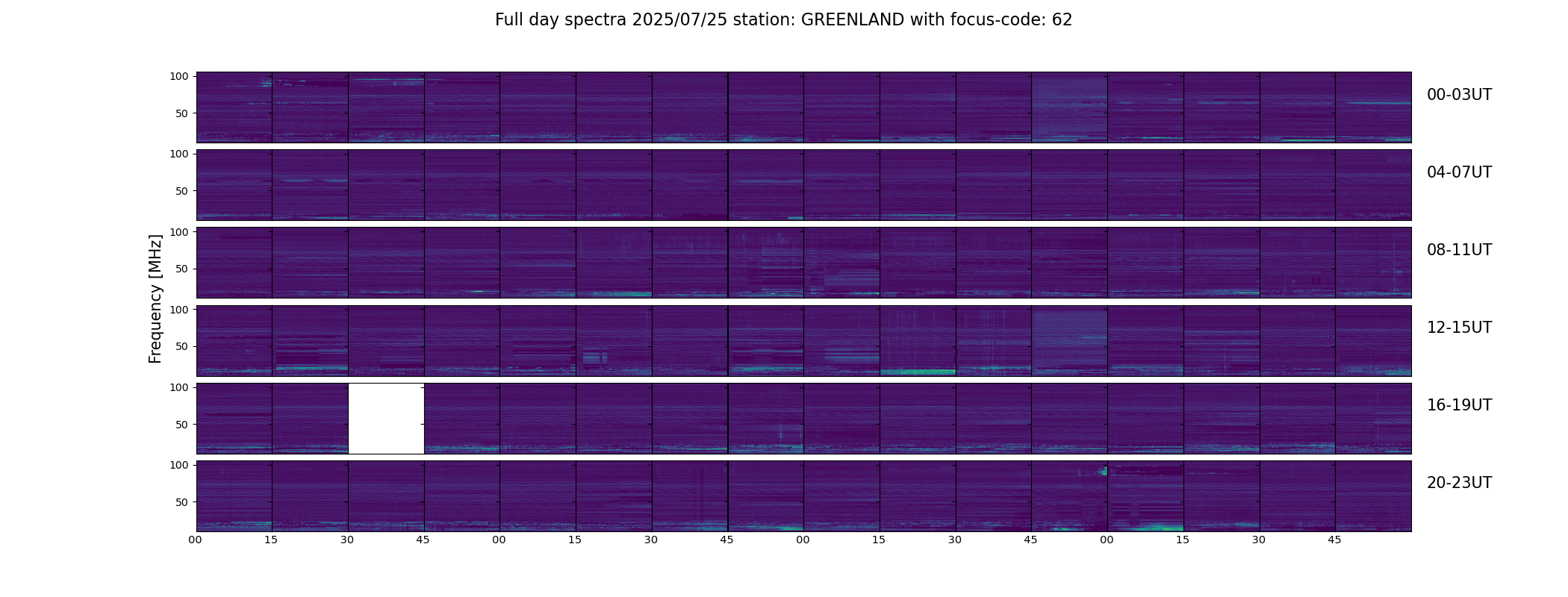 Full day spectra 2025/07/25 station: GREENLAND with focus-code: 62

Frequency [MHz]

100
50
00-03UT

100
50
04-07UT

100
50
08-11UT

100
50
12-15UT

100
50
16-19UT

100
50
20-23UT

00 15 30 45 00 15 30 45 00 15 30 45 00 15 30 45